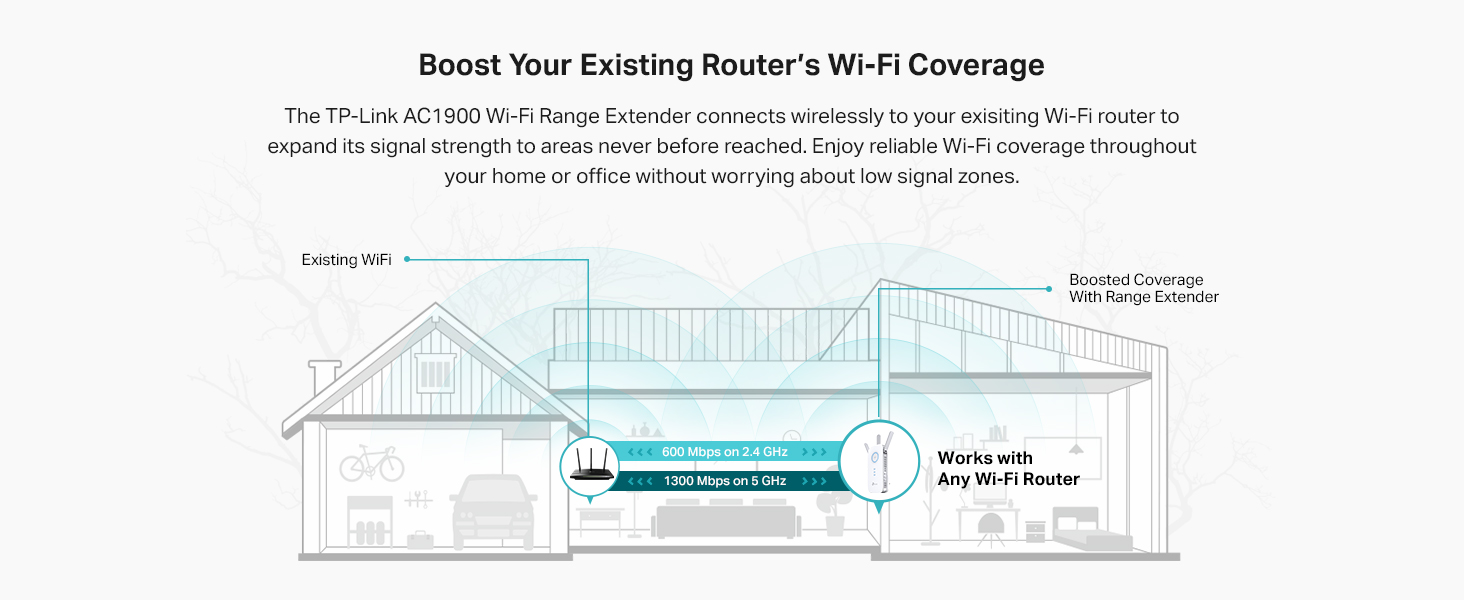 Boost Your Existing Router's Wi-Fi Coverage

The TP-Link AC1900 Wi-Fi Range Extender connects wirelessly to your exisiting Wi-Fi router to expand its signal strength to areas never before reached. Enjoy reliable Wi-Fi coverage throughout your home or office without worrying about low signal zones.

Existing WiFi

Boosted Coverage With Range Extender

600 Mbps on 2.4 GHz

1300 Mbps on 5 GHz

Works with Any Wi-Fi Router